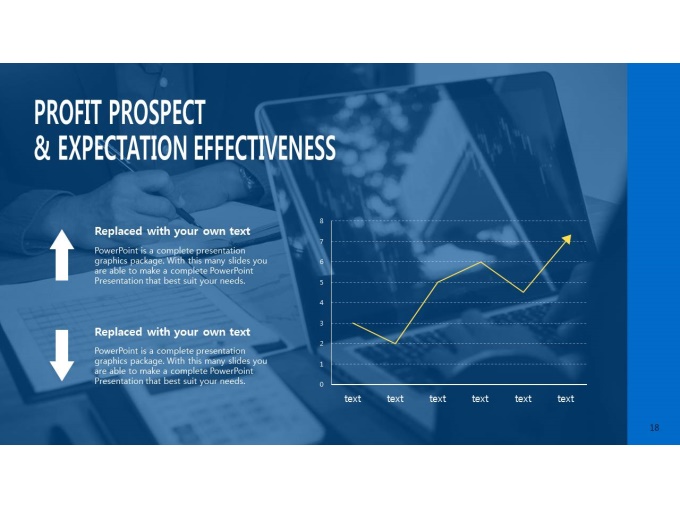 PROFIT PROSPECT
& EXPECTATION EFFECTIVENESS

Replaced with your own text

PowerPoint is a complete presentation graphics package. With this many slides you are able to make a complete PowerPoint Presentation that best suit your needs.

Replaced with your own text

PowerPoint is a complete presentation graphics package. With this many slides you are able to make a complete PowerPoint Presentation that best suit your needs.

8
7
6
5
4
3
2
1
0

text text text text text text

18